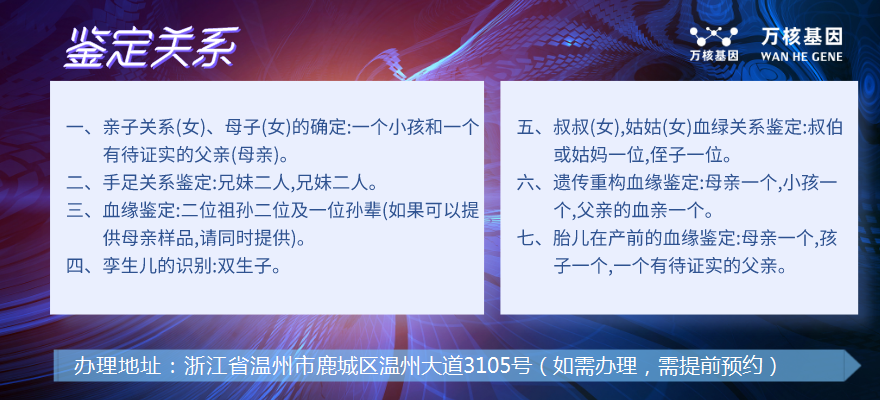 鉴定关系

万核基因
万核基因 WAN HE GENE

一、亲子关系(女)、母子(女)的确定:一个小孩和一个有待证实的父亲(母亲)。
二、手足关系鉴定:兄妹二人,兄妹二人。
三、血缘鉴定:二位祖孙二位及一位孙辈(如果可以提供母亲样品,请同时提供)。
四、孪生儿的识别:双生子。

五、叔叔(女),姑姑(女)血绿关系鉴定:叔伯或姑妈一位,侄子一位。
六、遗传重构血缘鉴定:母亲一个,小孩一个,父亲的血亲一个。
七、胎儿在产前的血缘鉴定:母亲一个,孩子一个,一个有待证实的父亲。

办理地址：浙江省温州市鹿城区温州大道3105号（如需办理，需提前预约）